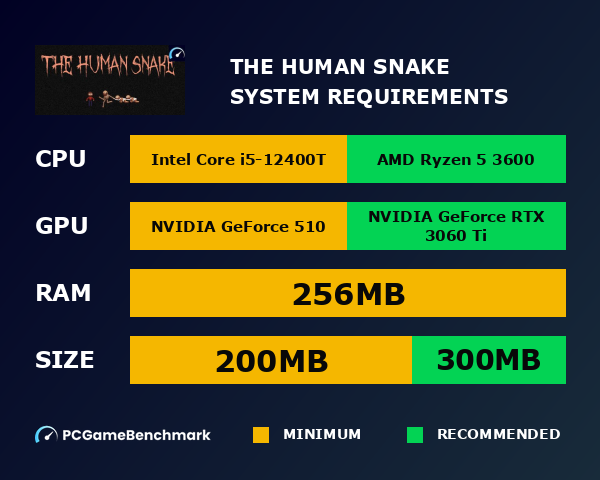 THE HUMAN SNAKE

THE HUMAN SNAKE SYSTEM REQUIREMENTS

CPU Intel Core i5-12400T AMD Ryzen 5 3600

GPU NVIDIA GeForce 510 NVIDIA GeForce RTX 3060 Ti

RAM 256MB

SIZE 200MB 300MB

PCGameBenchmark MINIMUM RECOMMENDED